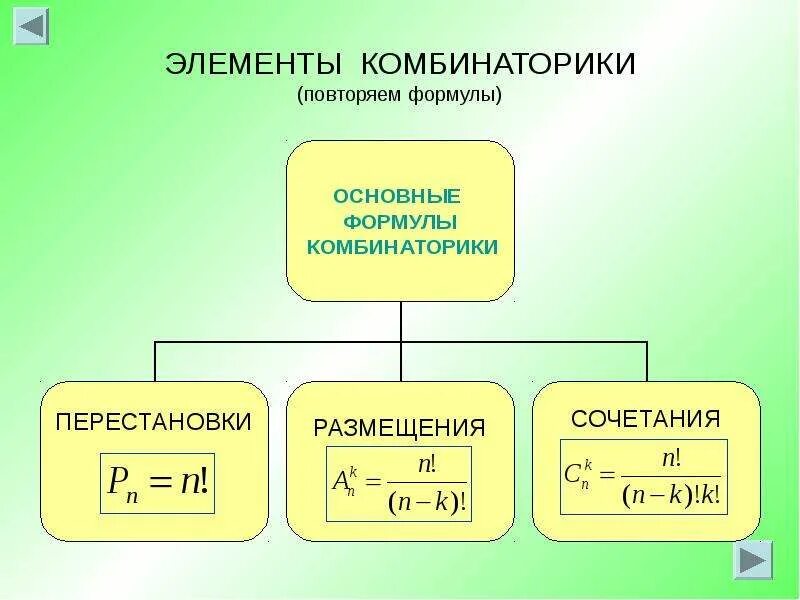 ЭЛЕМЕНТЫ КОМБИНАТОРИКИ
(повторяем формулы)

ОСНОВНЫЕ ФОРМУЛЫ КОМБИНАТОРИКИ

ПЕРЕСТАНОВКИ

$P_n = n!$

РАЗМЕЩЕНИЯ

$A_n^k = \frac{n!}{(n-k)!}$

СОЧЕТАНИЯ

$C_n^k = \frac{n!}{(n-k)!k!}$